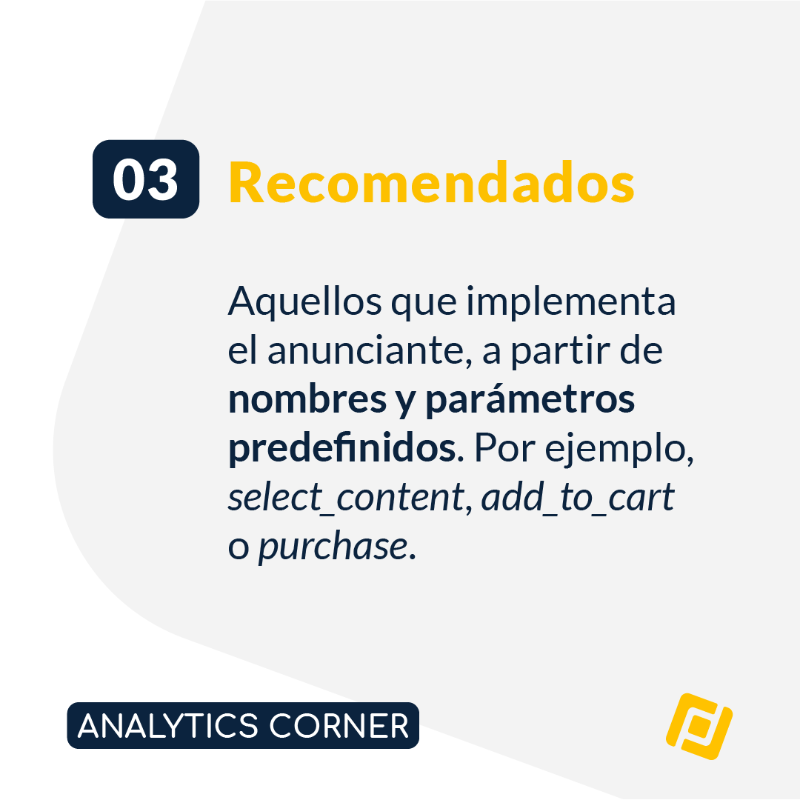 03 Recomendados

Aquellos que implementa el anunciante, a partir de nombres y parámetros predefinidos. Por ejemplo, select_content, add_to_cart o purchase.

ANALYTICS CORNER